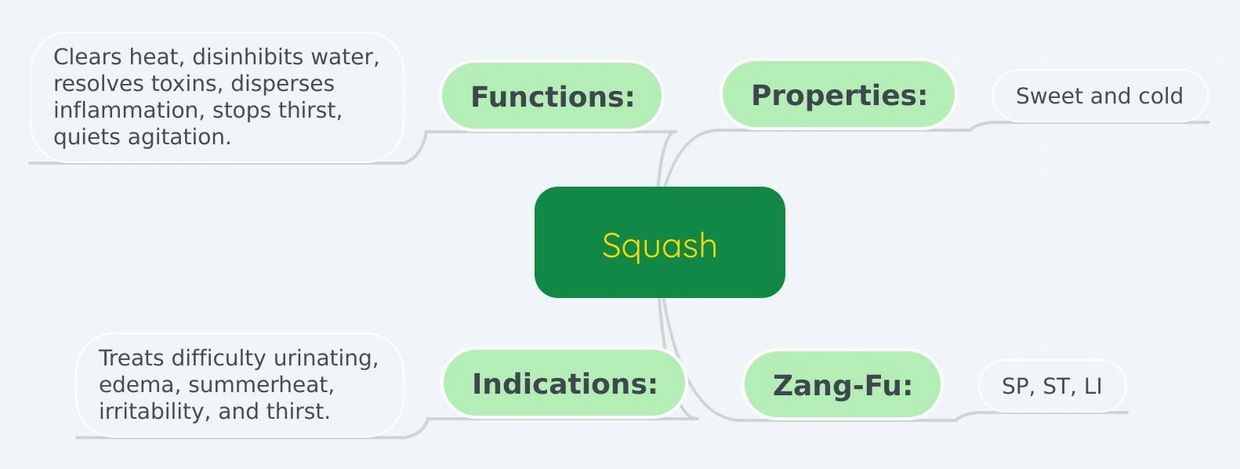 Squash

Functions:

Clears heat, disinhibits water, resolves toxins, disperses inflammation, stops thirst, quiets agitation.

Properties:

Sweet and cold

Indications:

Treats difficulty urinating, edema, summerheat, irritability, and thirst.

Zang-Fu:

SP, ST, LI